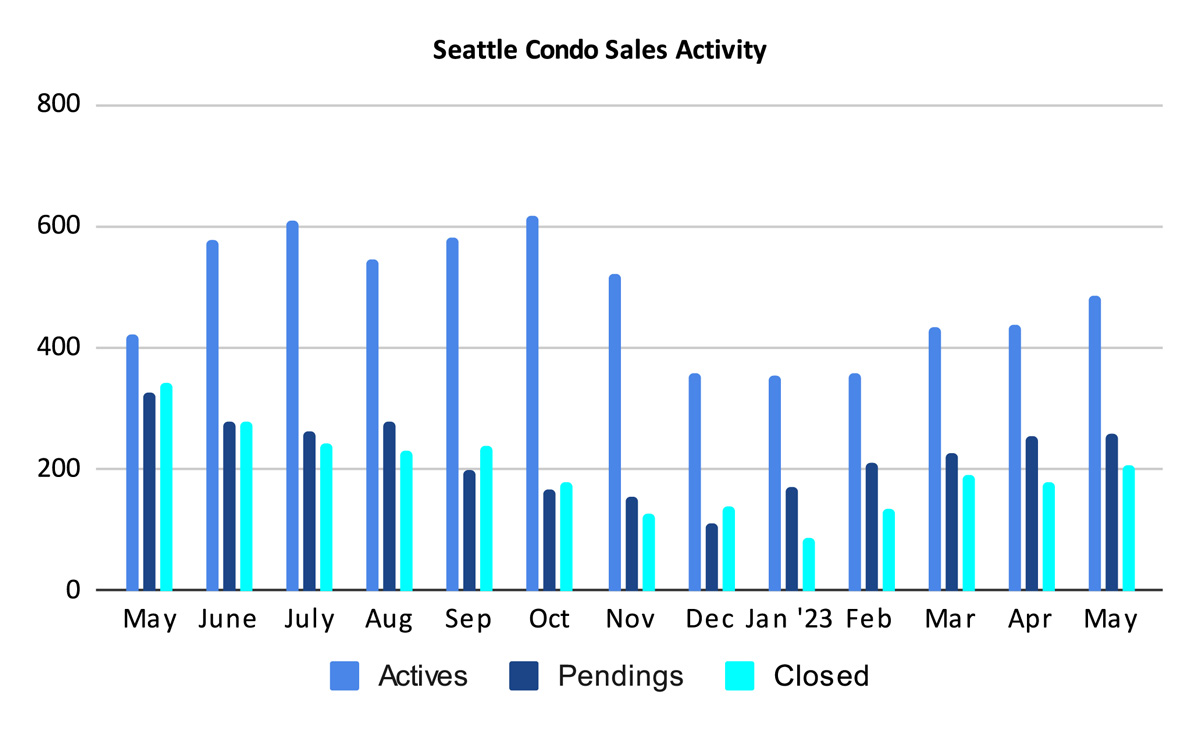 Seattle Condo Sales Activity

800
600
400
200
0

May June July Aug Sep Oct Nov Dec Jan '23 Feb Mar Apr May

Actives Pendings Closed